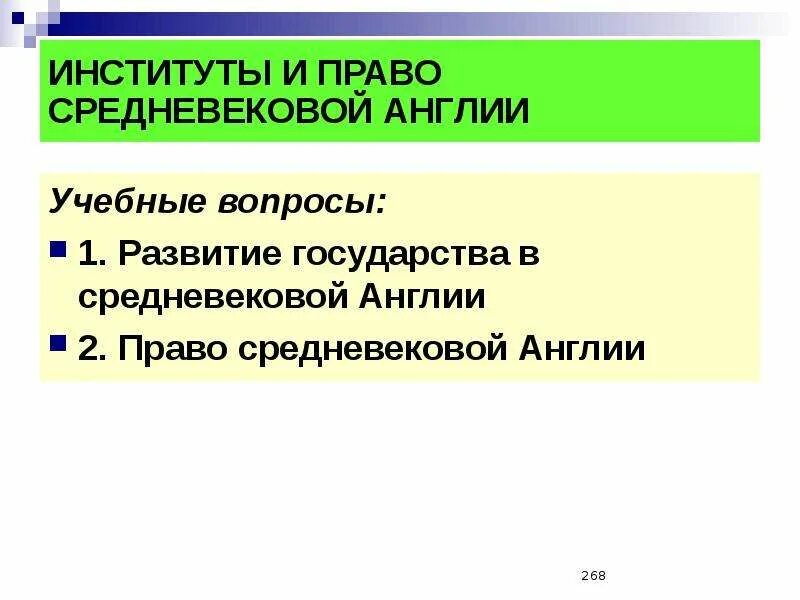 ИНСТИТУТЫ И ПРАВО СРЕДНЕВЕКОВОЙ АНГЛИИ

Учебные вопросы:

1. Развитие государства в средневековой Англии

2. Право средневековой Англии

268